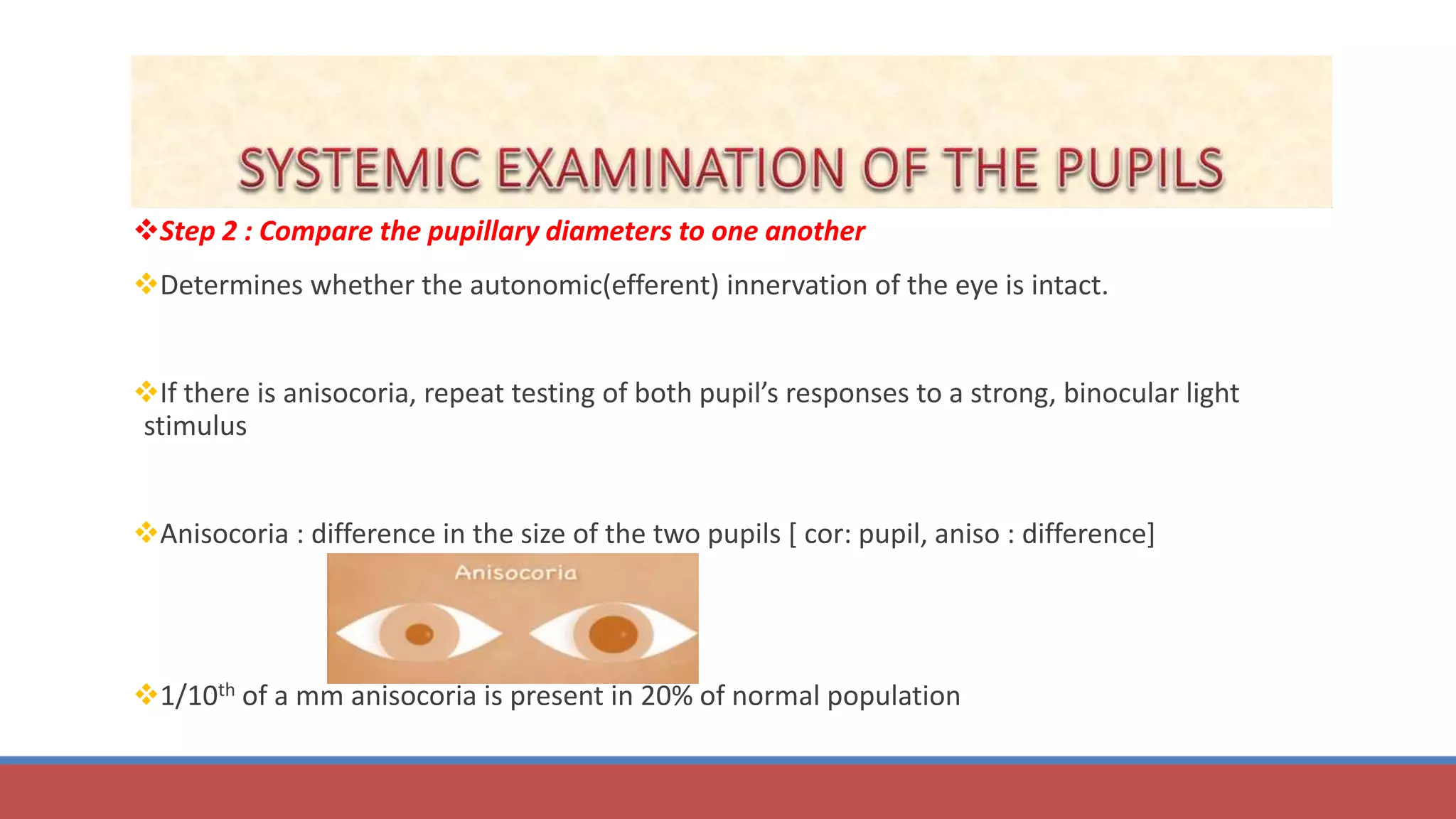 SYSTEMIC EXAMINATION OF THE PUPILS

❖Step 2 : Compare the pupillary diameters to one another

❖Determines whether the autonomic(efferent) innervation of the eye is intact.

❖If there is anisocoria, repeat testing of both pupil’s responses to a strong, binocular light stimulus

❖Anisocoria : difference in the size of the two pupils [ cor: pupil, aniso : difference]

Anisocoria

❖1/10$^{th}$ of a mm anisocoria is present in 20% of normal population